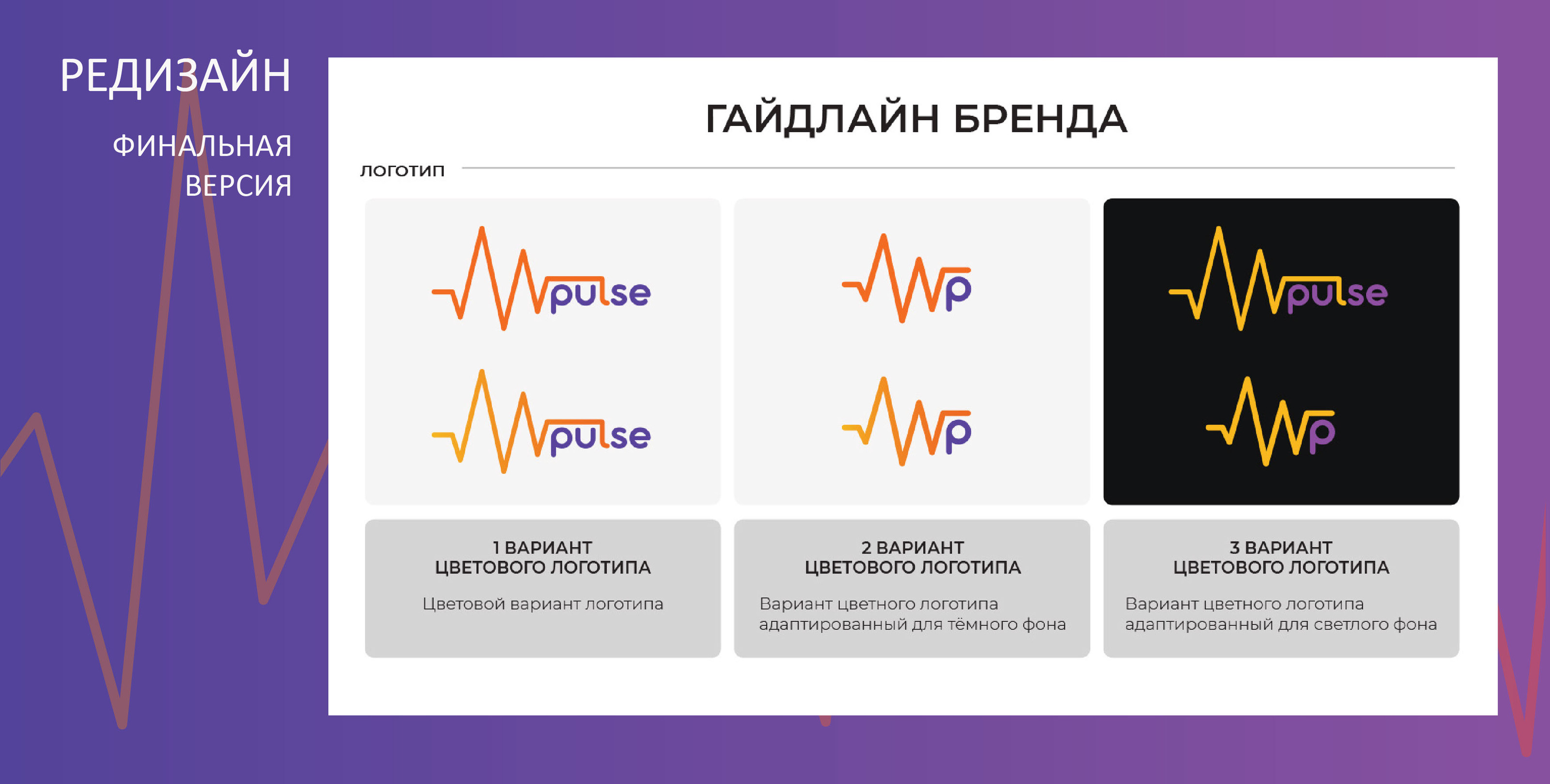 РЕДИЗАЙН

ФИНАЛЬНАЯ ВЕРСИЯ

ГАЙДЛАЙН БРЕНДА

ЛОГОТИП

pulse

pulse

p

p

pulse

p

1 ВАРИАНТ
ЦВЕТОВОГО ЛОГОТИПА

Цветовой вариант логотипа

2 ВАРИАНТ
ЦВЕТОВОГО ЛОГОТИПА

Вариант цветного логотипа адаптированный для тёмного фона

3 ВАРИАНТ
ЦВЕТОВОГО ЛОГОТИПА

Вариант цветного логотипа адаптированный для светлого фона